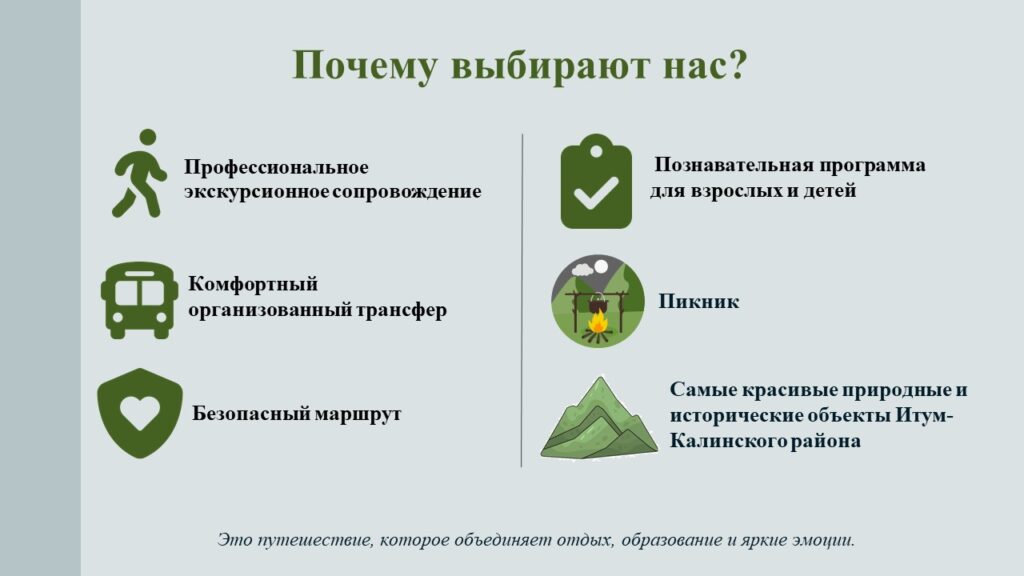 Почему выбирают нас?

Профессиональное экскурсионное сопровождение

Комфортный организованный трансфер

Безопасный маршрут

Познавательная программа для взрослых и детей

Пикник

Самые красивые природные и исторические объекты Итум-Калинского района

Это путешествие, которое объединяет отдых, образование и яркие эмоции.